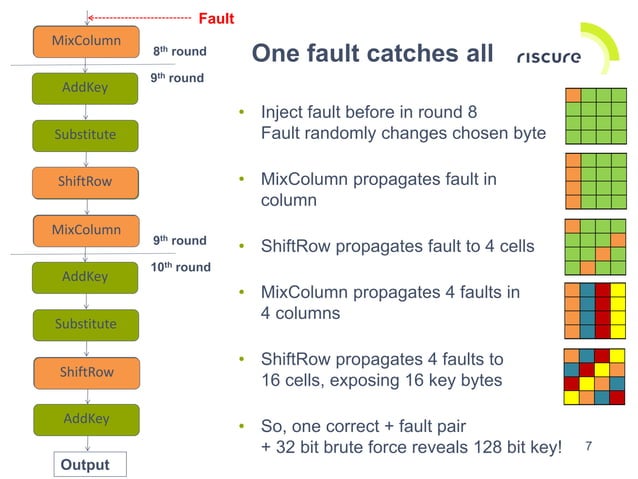 Fault

MixColumn
8th round
9th round
AddKey
Substitute
ShiftRow
MixColumn
9th round
10th round
AddKey
Substitute
ShiftRow
AddKey
Output

One fault catches all

riscure

• Inject fault before in round 8
Fault randomly changes chosen byte

• MixColumn propagates fault in column

• ShiftRow propagates fault to 4 cells

• MixColumn propagates 4 faults in 4 columns

• ShiftRow propagates 4 faults to 16 cells, exposing 16 key bytes

• So, one correct + fault pair + 32 bit brute force reveals 128 bit key!

7